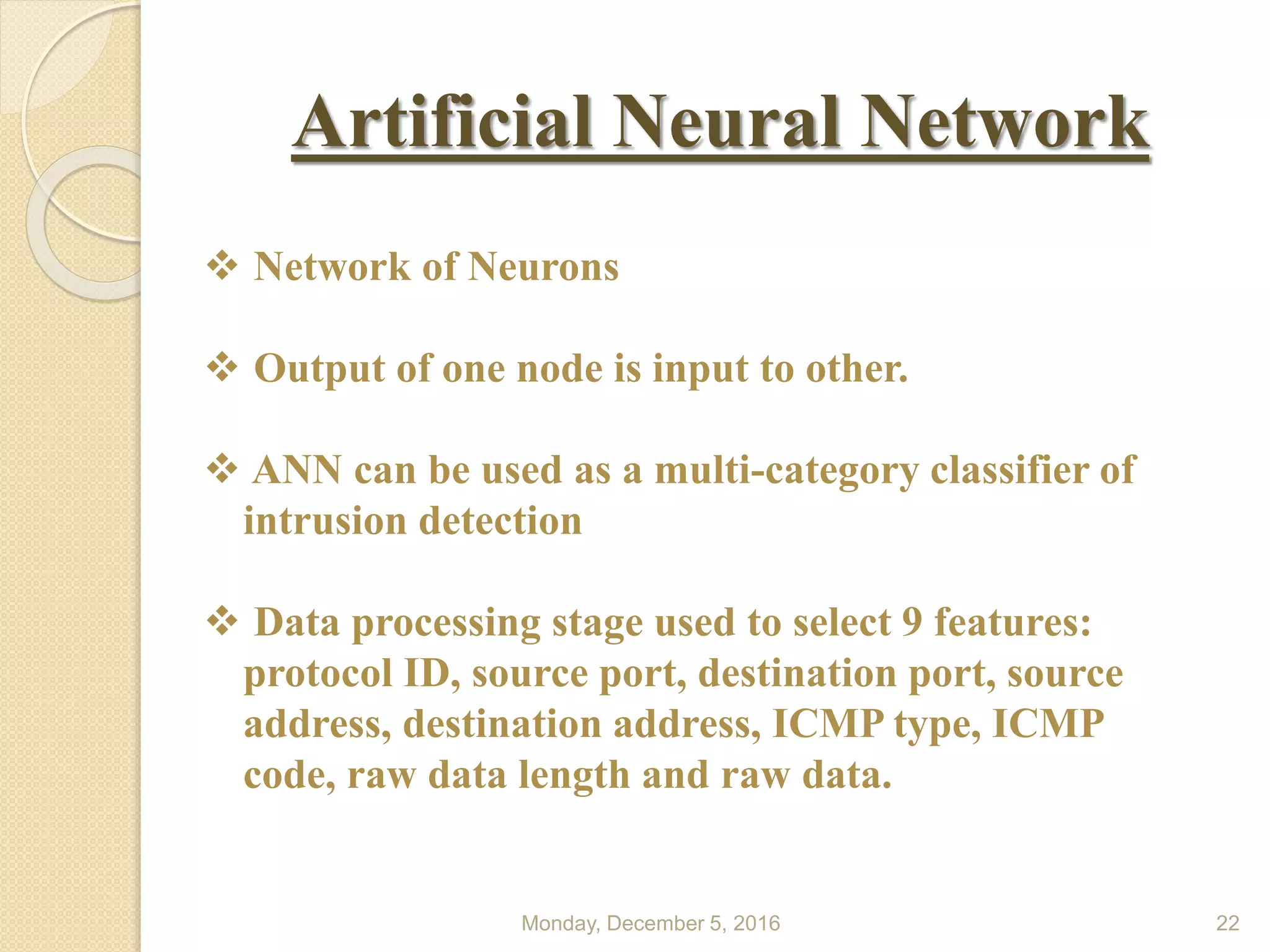 Artificial Neural Network

❖ Network of Neurons

❖ Output of one node is input to other.

❖ ANN can be used as a multi-category classifier of intrusion detection

❖ Data processing stage used to select 9 features: protocol ID, source port, destination port, source address, destination address, ICMP type, ICMP code, raw data length and raw data.

Monday, December 5, 2016

22